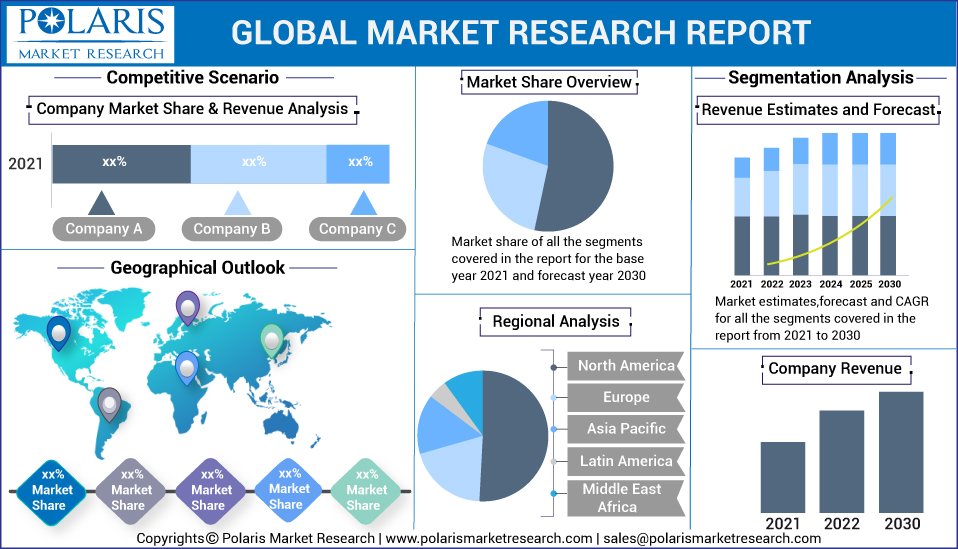 POLARIS
MARKET RESEARCH

GLOBAL MARKET RESEARCH REPORT

Competitive Scenario

Company Market Share & Revenue Analysis

2021

xx%

xx%

xx%

Company A

Company B

Company C

Geographical Outlook

xx%
Market Share

xx%
Market Share

xx%
Market Share

xx%
Market Share

xx%
Market Share

Market Share Overview

Market share of all the segments covered in the report for the base year 2021 and forecast year 2030

Regional Analysis

North America

Europe

Asia Pacific

Latin America

Middle East Africa

Segmentation Analysis

Revenue Estimates and Forecast

2021 2022 2023 2024 2025 2030

Market estimates,forecast and CAGR for all the segments covered in the report from 2021 to 2030

Company Revenue

2021 2022 2030

Copyrights© Polaris Market Research | www.polarismarketresearch.com | sales@polarismarketresearch.com